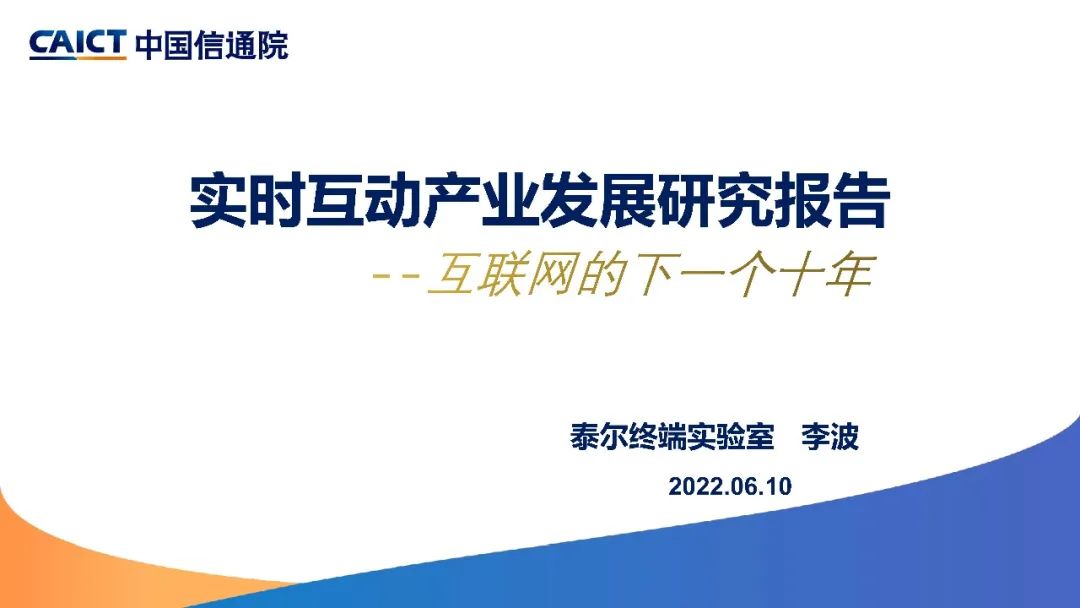 CAICT 中国信通院

实时互动产业发展研究报告

--互联网的下一个十年

泰尔终端实验室 李波

2022.06.10